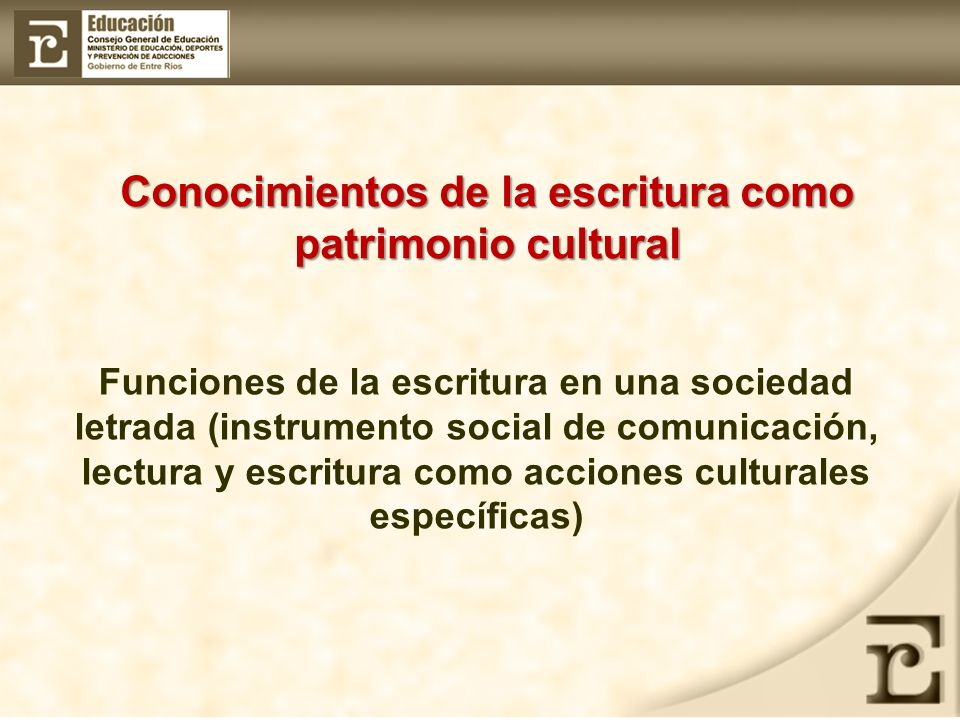 Educación
Consejo General de Educación
MINISTERIO DE EDUCACIÓN, DEPORTES Y PREVENCIÓN DE ADICCIONES
Gobierno de Entre Ríos

Conocimientos de la escritura como patrimonio cultural

Funciones de la escritura en una sociedad letrada (instrumento social de comunicación, lectura y escritura como acciones culturales específicas)